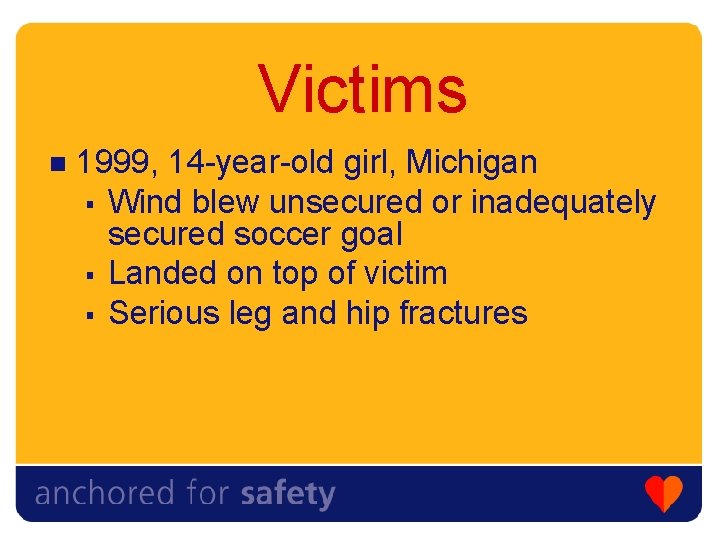 Victims

- 1999, 14-year-old girl, Michigan
  - Wind blew unsecured or inadequately secured soccer goal
  - Landed on top of victim
  - Serious leg and hip fractures

anchored for safety